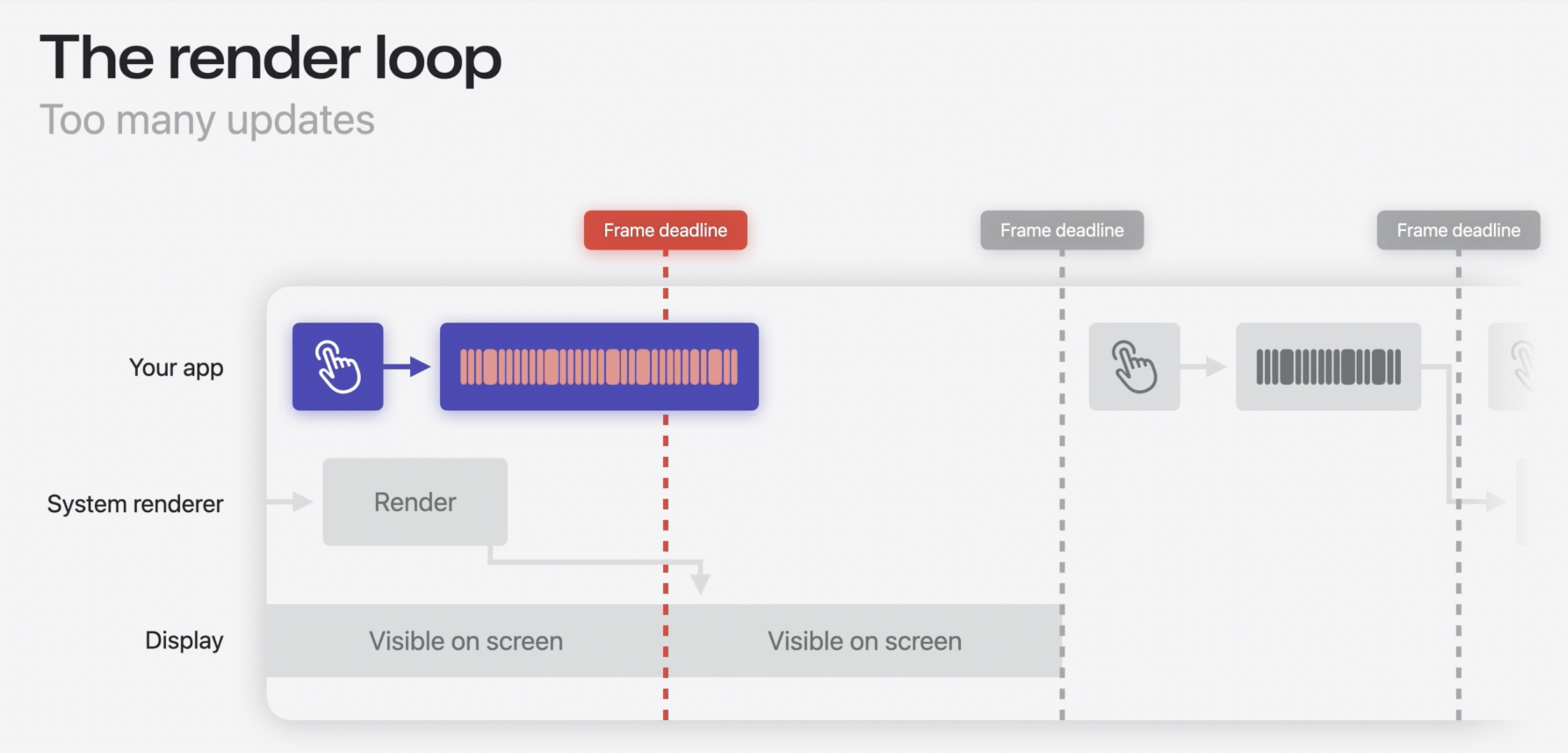 The render loop
Too many updates

Frame deadline
Frame deadline
Frame deadline

Your app

System renderer
Render

Display
Visible on screen
Visible on screen